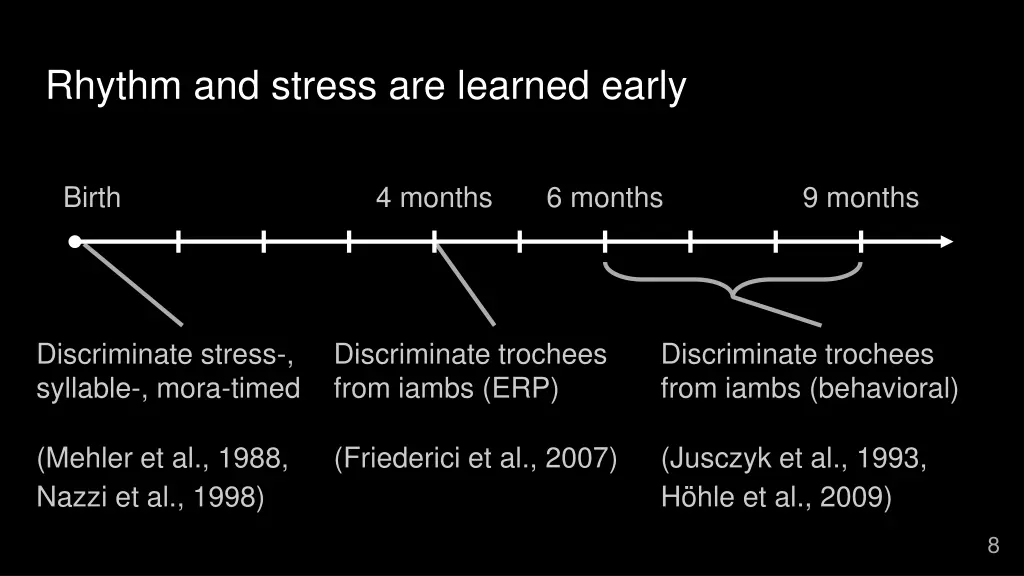 Rhythm and stress are learned early

Birth

4 months

6 months

9 months

Discriminate stress-, syllable-, mora-timed

(Mehler et al., 1988, Nazzi et al., 1998)

Discriminate trochees from iambs (ERP)

(Friederici et al., 2007)

Discriminate trochees from iambs (behavioral)

(Jusczyk et al., 1993, Höhle et al., 2009)

8